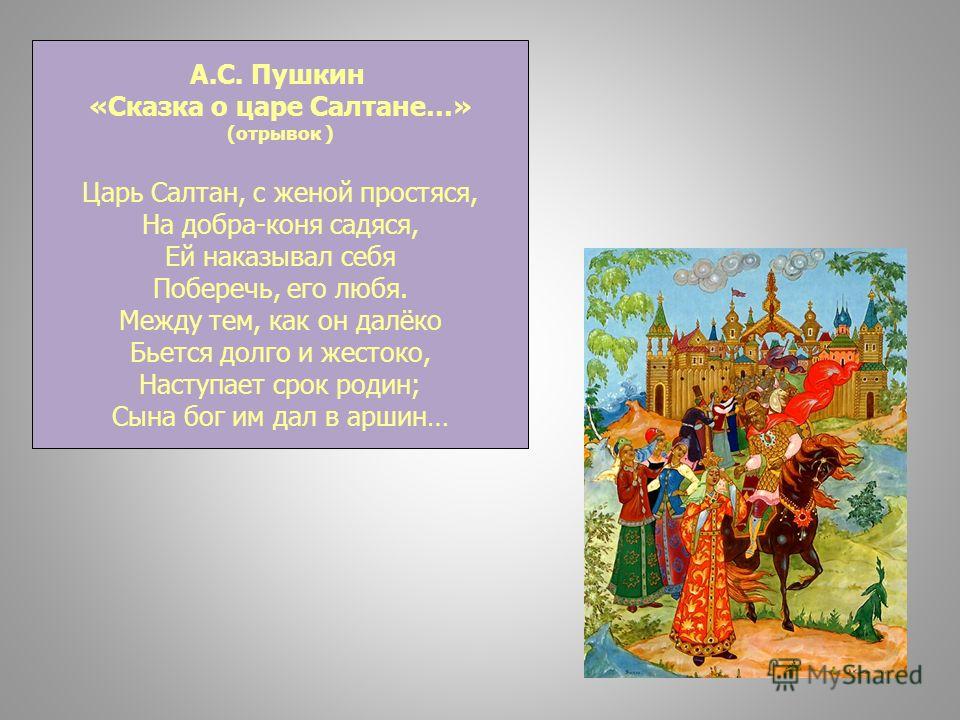 А.С. Пушкин
«Сказка о царе Салтане…»
(отрывок )

Царь Салтан, с женой простяся,
На добра-коня садяся,
Ей наказывал себя
Поберечь, его любя.
Между тем, как он далёко
Бьется долго и жестоко,
Наступает срок родин;
Сына бог им дал в аршин…

MyShared